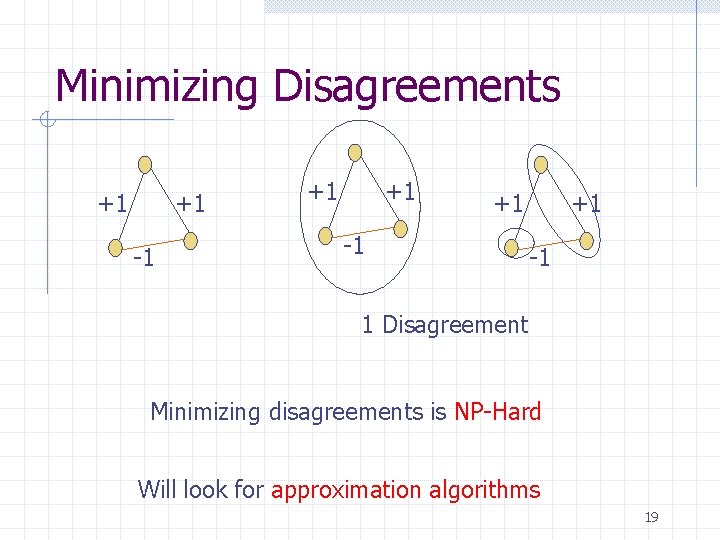 Minimizing Disagreements

+1 +1 -1

+1 +1 -1

+1 +1 -1

1 Disagreement

Minimizing disagreements is NP-Hard

Will look for approximation algorithms

19